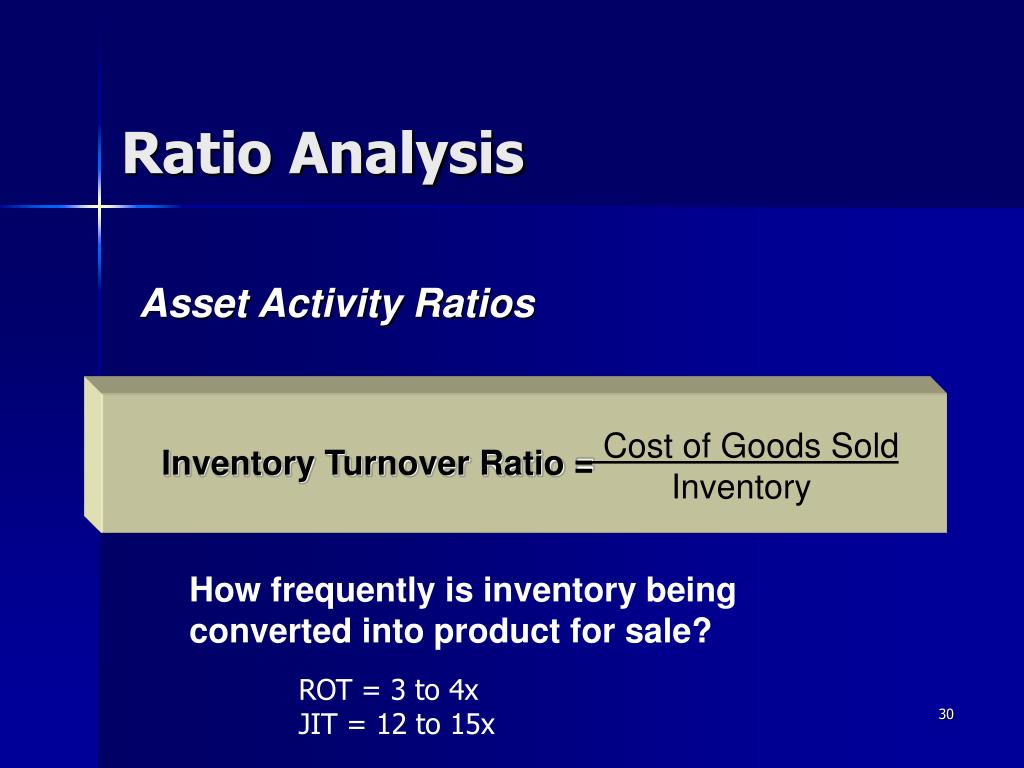 Ratio Analysis

Asset Activity Ratios

Inventory Turnover Ratio = $\frac{\text{Cost of Goods Sold}}{\text{Inventory}}$

How frequently is inventory being converted into product for sale?

ROT = 3 to 4x
JIT = 12 to 15x

30